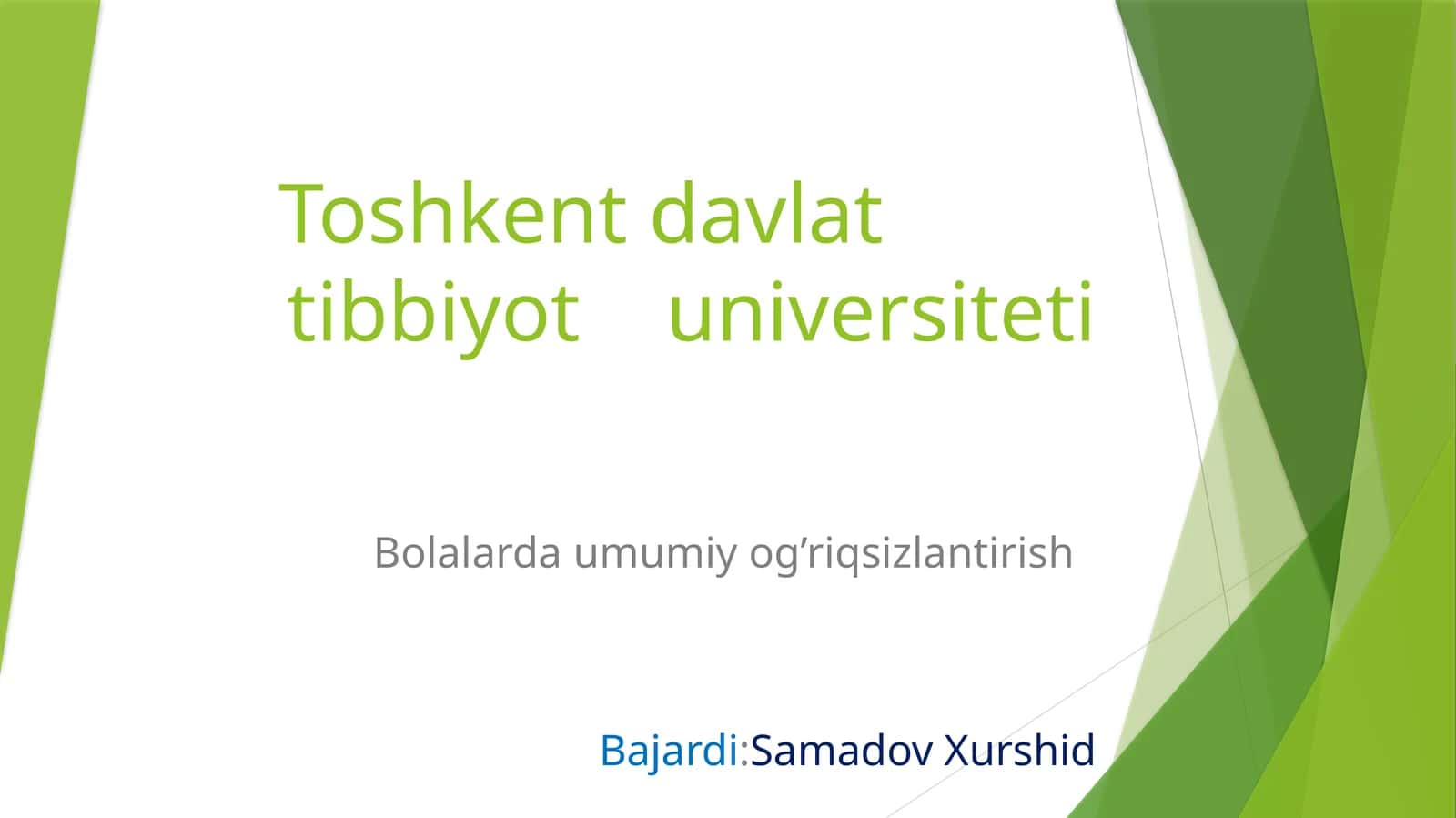 Toshkent davlat tibbiyot universiteti

Bolalarda umumiy og'riqsizlantirish

Bajardi:Samadov Xurshid